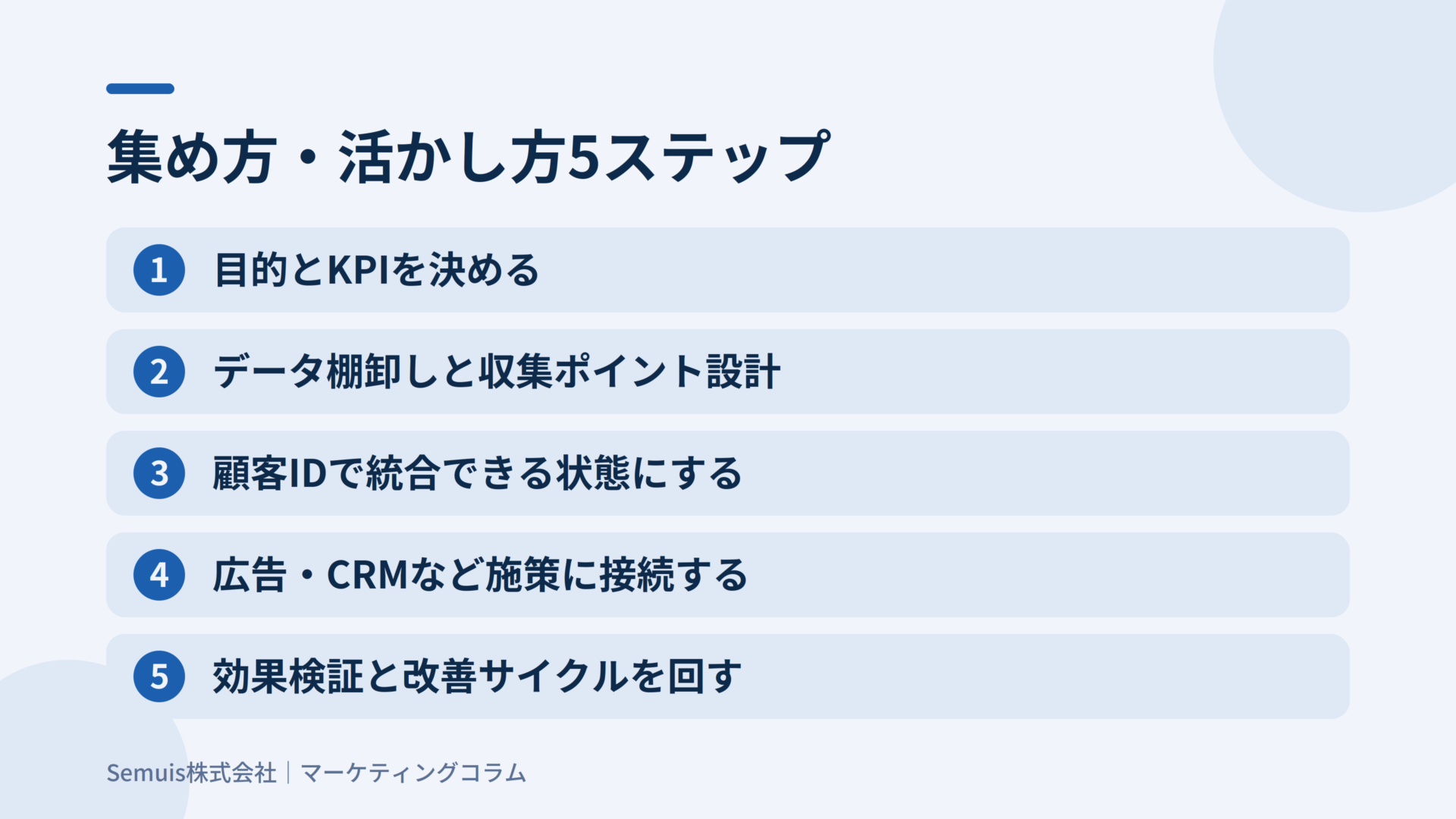 集め方・活かし方5ステップ

1 目的とKPIを決める

2 データ棚卸しと収集ポイント設計

3 顧客IDで統合できる状態にする

4 広告・CRMなど施策に接続する

5 効果検証と改善サイクルを回す

Semuis株式会社｜マーケティングコラム